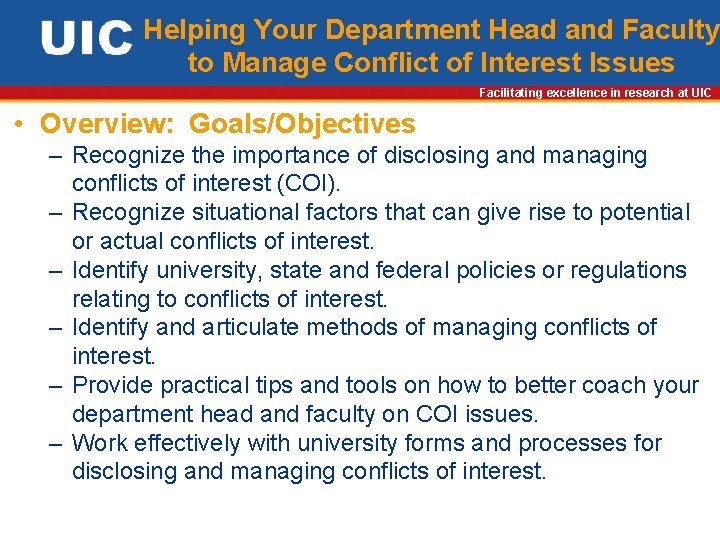 UIC Helping Your Department Head and Faculty to Manage Conflict of Interest Issues

Facilitating excellence in research at UIC

• Overview: Goals/Objectives

– Recognize the importance of disclosing and managing conflicts of interest (COI).

– Recognize situational factors that can give rise to potential or actual conflicts of interest.

– Identify university, state and federal policies or regulations relating to conflicts of interest.

– Identify and articulate methods of managing conflicts of interest.

– Provide practical tips and tools on how to better coach your department head and faculty on COI issues.

– Work effectively with university forms and processes for disclosing and managing conflicts of interest.